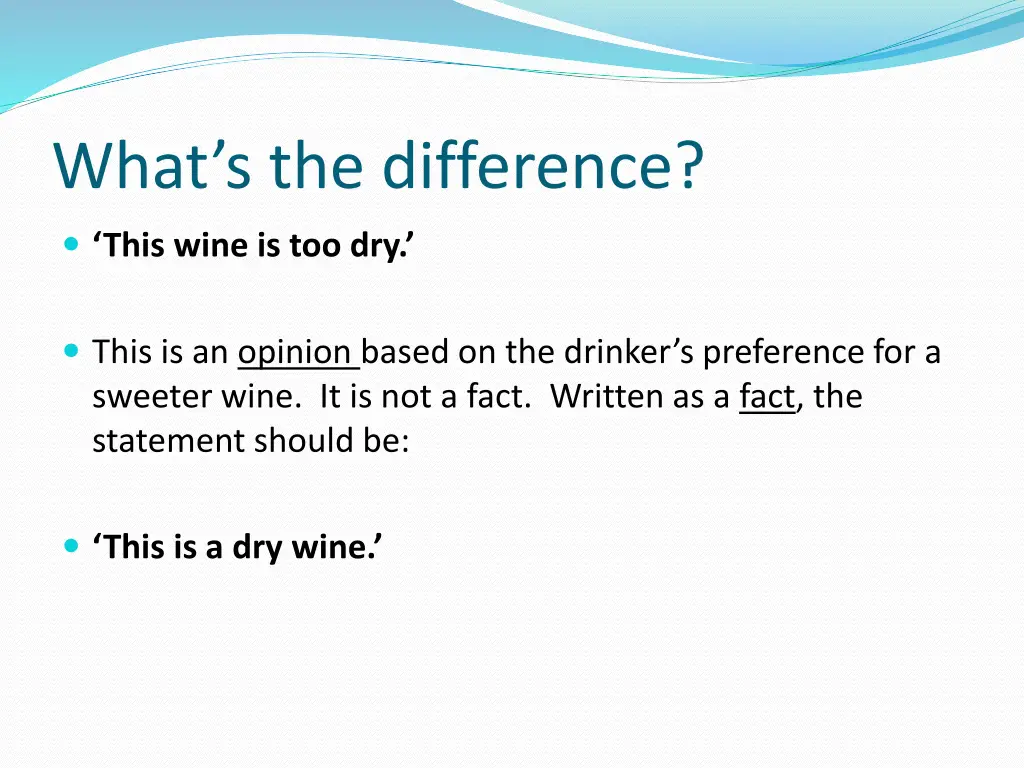 What’s the difference?

‘This wine is too dry.’

This is an opinion based on the drinker’s preference for a sweeter wine. It is not a fact. Written as a fact, the statement should be:

‘This is a dry wine.’